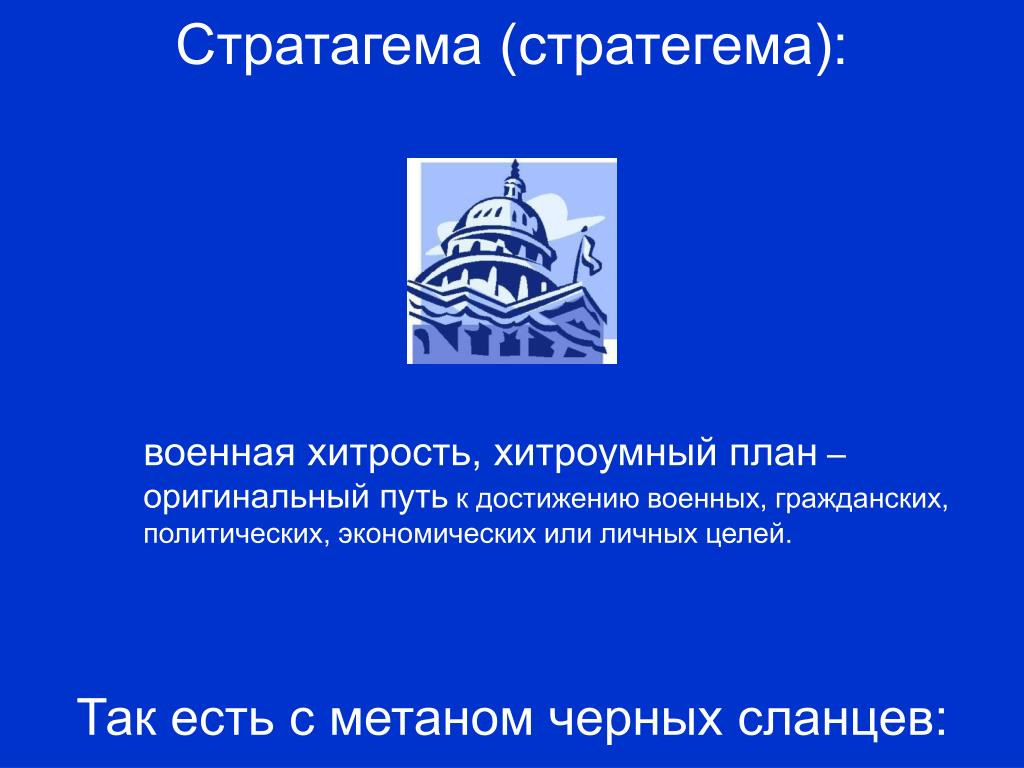 Стратагема (стратегема):

военная хитрость, хитроумный план – оригинальный путь к достижению военных, гражданских, политических, экономических или личных целей.

Так есть с метаном черных сланцев: